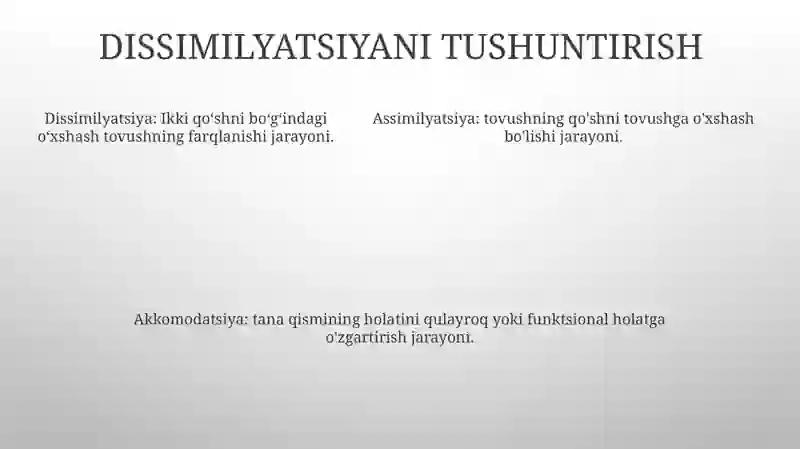 DISSIMILYATSIYANI TUSHUNTIRISH

Dissimilyatsiya: Ikki qo‘shni bo‘g‘indagi o‘xshash tovushning farqlanishi jarayoni.

Assimilyatsiya: tovushning qo'shni tovushga o'xshash bo'lishi jarayoni.

Akkomodatsiya: tana qismining holatini qulayroq yoki funktsional holatga o'zgartirish jarayoni.